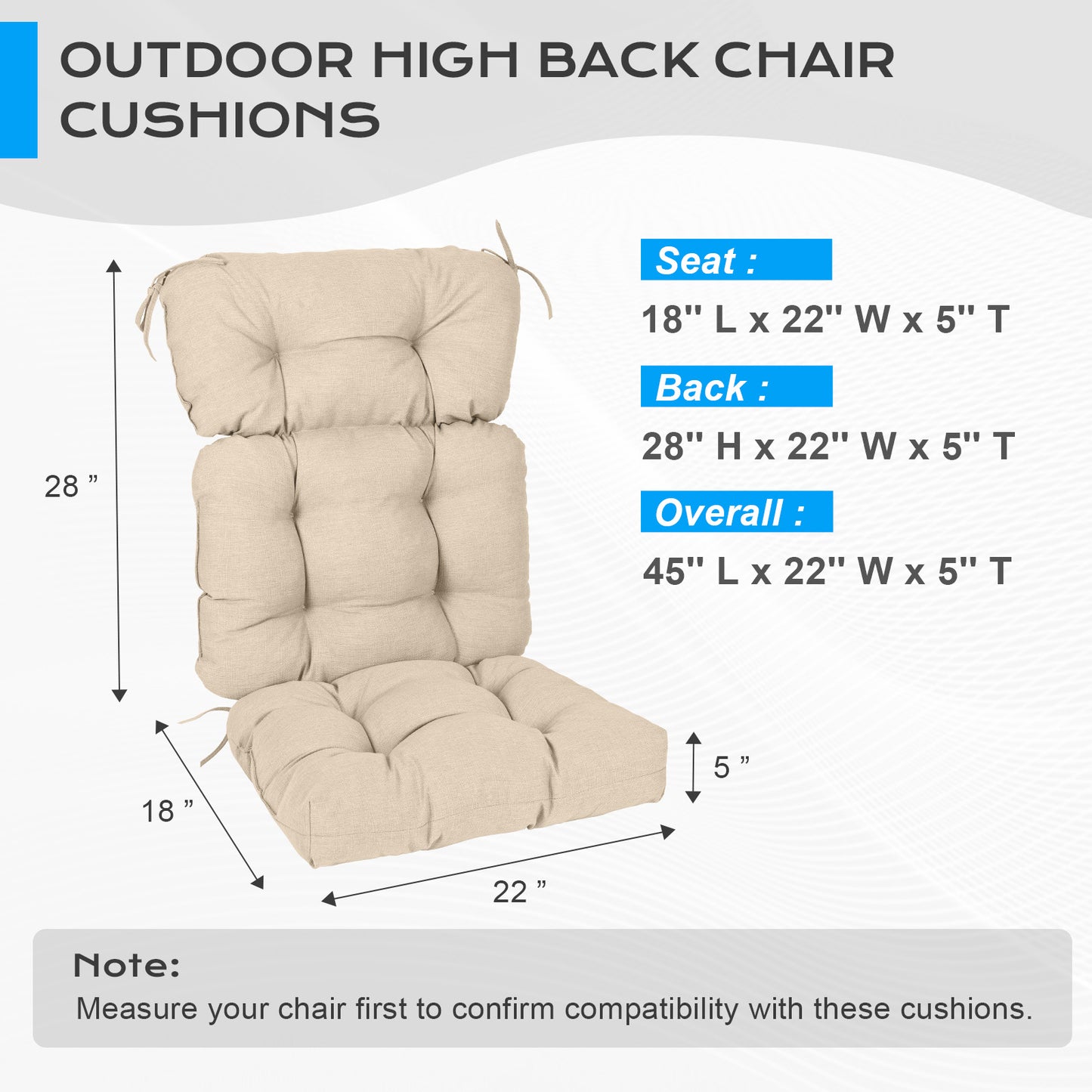 OUTDOOR HIGH BACK CHAIR CUSHIONS

28 ”

18 ”

22 ”

5 ”

Seat :

18'' L x 22'' W x 5'' T

Back :

28'' H x 22'' W x 5'' T

Overall :

45'' L x 22'' W x 5'' T

Note:

Measure your chair first to confirm compatibility with these cushions.